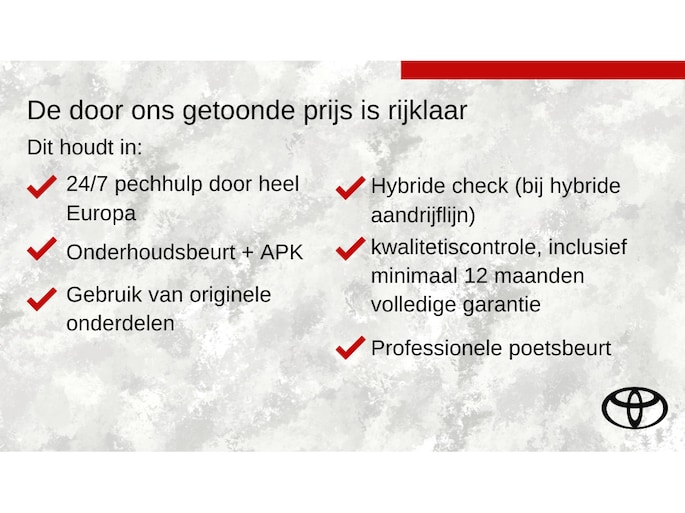 De door ons getoonde prijs is rijklaar

Dit houdt in:

24/7 pechhulp door heel Europa

Onderhoudsbeurt + APK

Gebruik van originele onderdelen

Hybride check (bij hybride aandrijflijn)

kwalitetiscontrole, inclusief minimaal 12 maanden volledige garantie

Professionele poetsbeurt